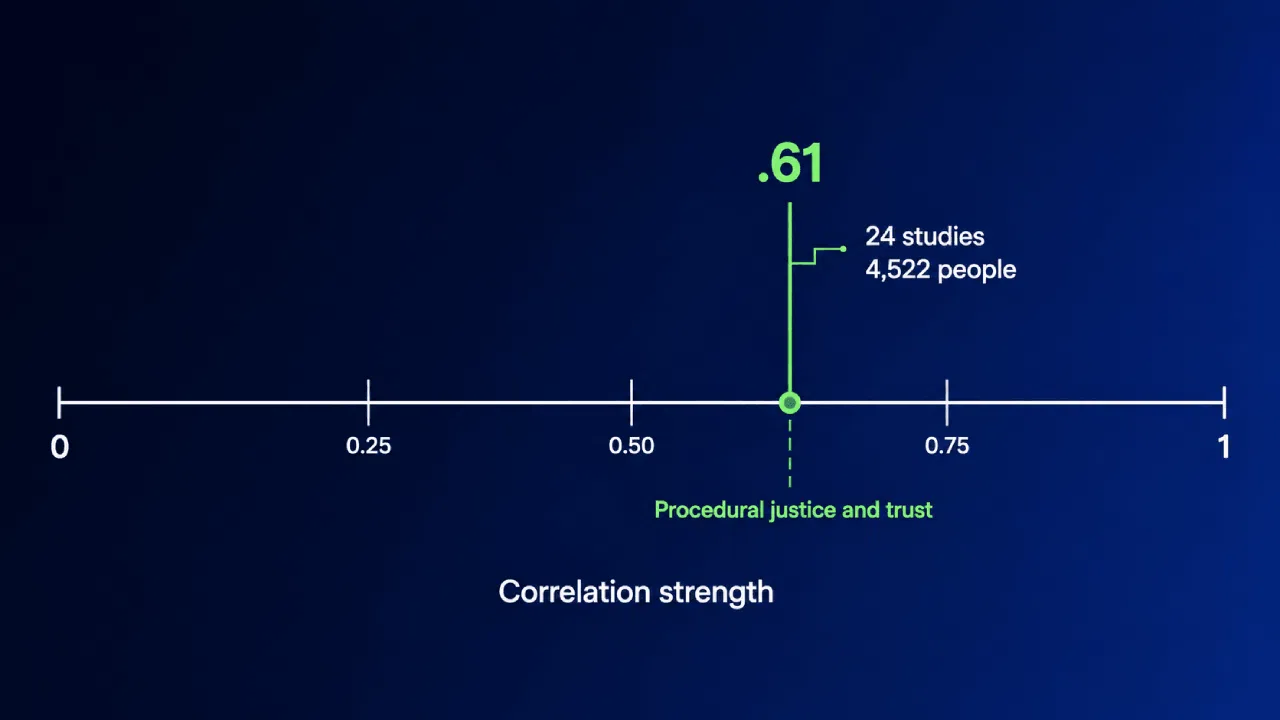 .61

24 studies
4,522 people

0
0.25
0.50
0.75
1

Procedural justice and trust

Correlation strength